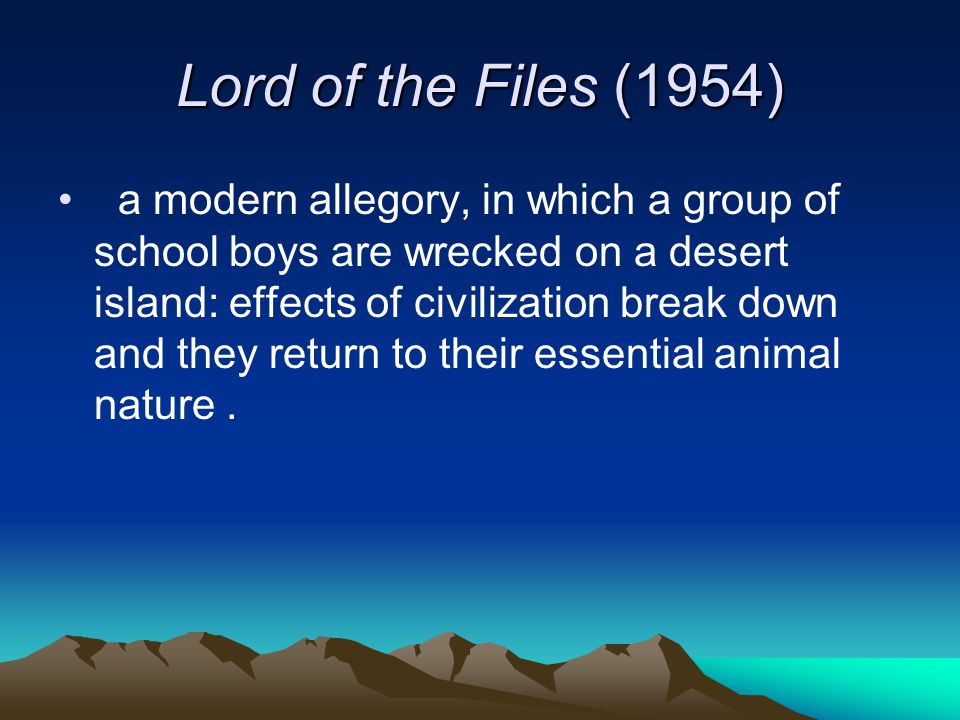 Lord of the Files (1954)

• a modern allegory, in which a group of school boys are wrecked on a desert island: effects of civilization break down and they return to their essential animal nature .